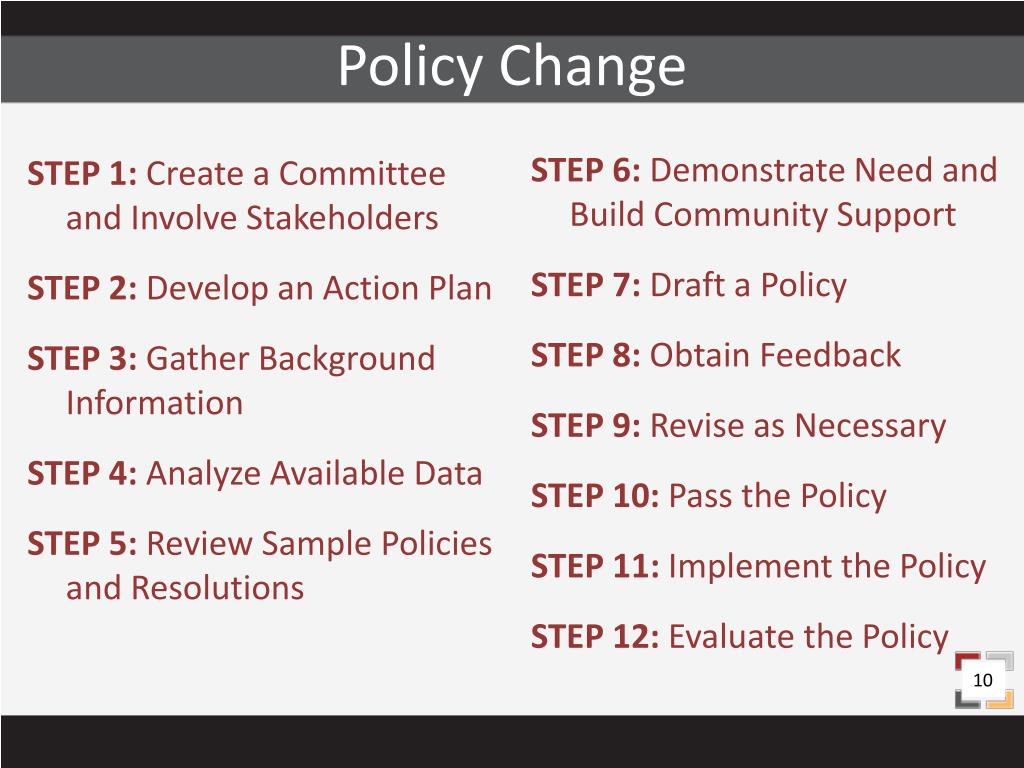 Policy Change

STEP 1: Create a Committee and Involve Stakeholders

STEP 2: Develop an Action Plan

STEP 3: Gather Background Information

STEP 4: Analyze Available Data

STEP 5: Review Sample Policies and Resolutions

STEP 6: Demonstrate Need and Build Community Support

STEP 7: Draft a Policy

STEP 8: Obtain Feedback

STEP 9: Revise as Necessary

STEP 10: Pass the Policy

STEP 11: Implement the Policy

STEP 12: Evaluate the Policy

10